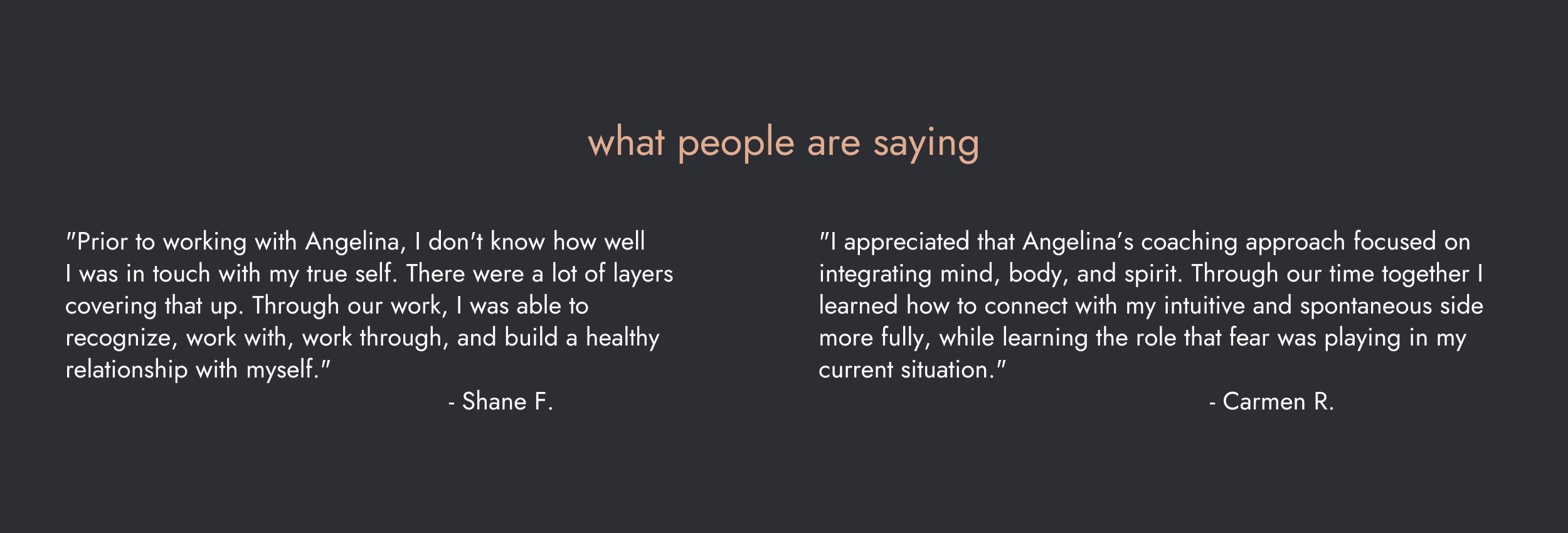 what people are saying

"Prior to working with Angelina, I don't know how well I was in touch with my true self. There were a lot of layers covering that up. Through our work, I was able to recognize, work with, work through, and build a healthy relationship with myself."

- Shane F.

"I appreciated that Angelina's coaching approach focused on integrating mind, body, and spirit. Through our time together I learned how to connect with my intuitive and spontaneous side more fully, while learning the role that fear was playing in my current situation."

- Carmen R.